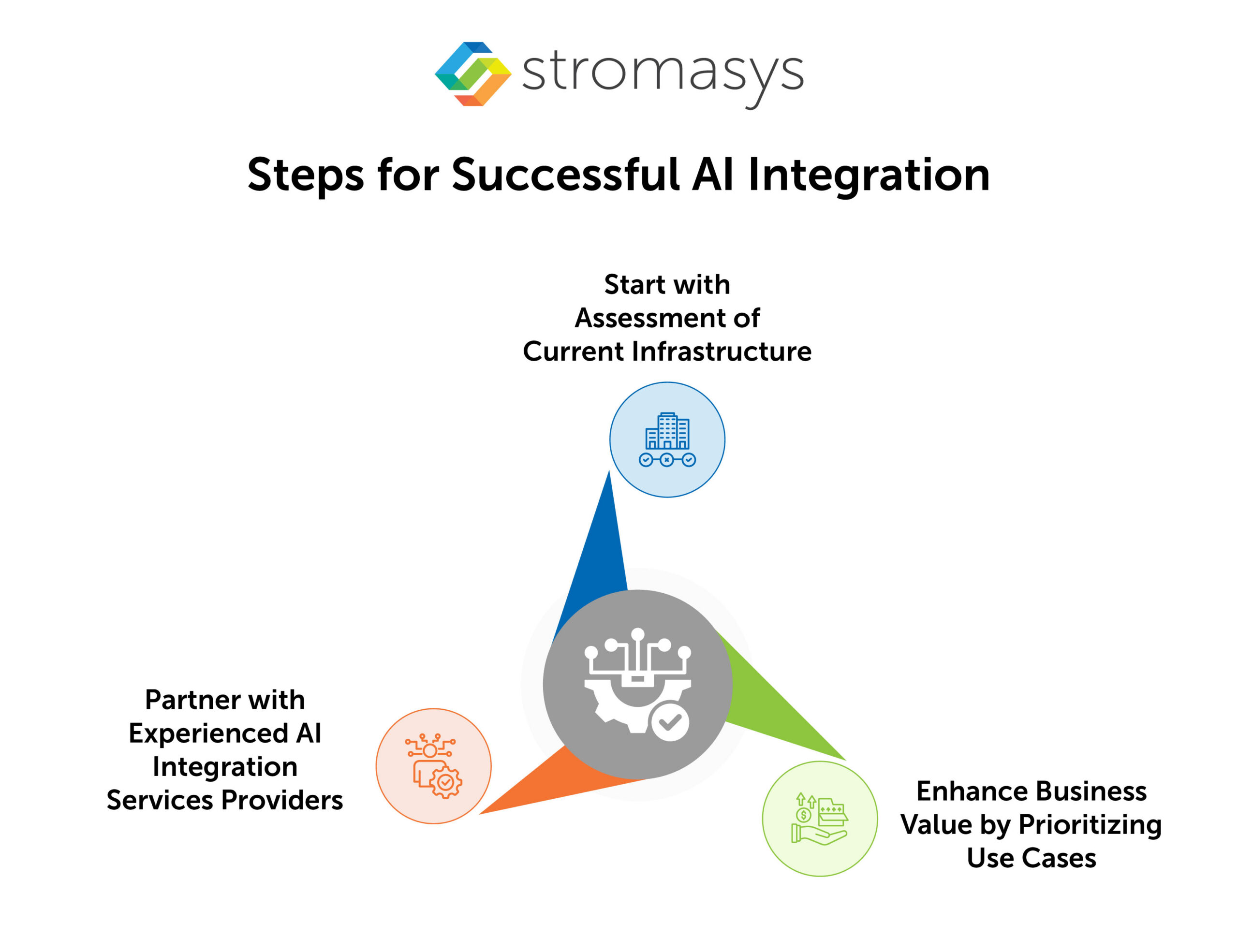 stromasys

Steps for Successful AI Integration

Start with Assessment of Current Infrastructure

Partner with Experienced AI Integration Services Providers

Enhance Business Value by Prioritizing Use Cases